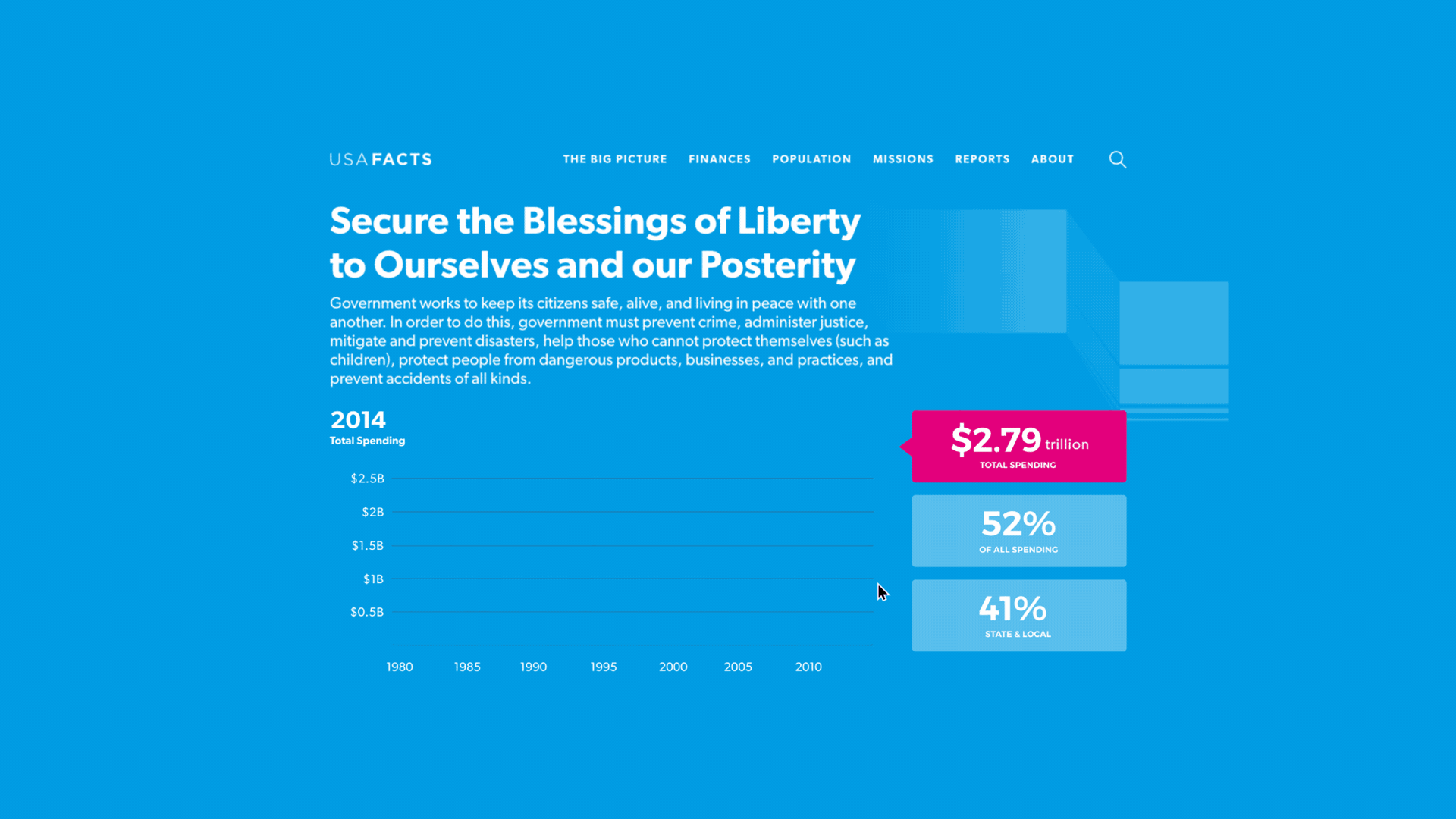 USAFACTS

THE BIG PICTURE FINANCES POPULATION MISSIONS REPORTS ABOUT

Secure the Blessings of Liberty to Ourselves and our Posterity

Government works to keep its citizens safe, alive, and living in peace with one another. In order to do this, government must prevent crime, administer justice, mitigate and prevent disasters, help those who cannot protect themselves (such as children), protect people from dangerous products, businesses, and practices, and prevent accidents of all kinds.

2014
Total Spending

$2.5B
$2B
$1.5B
$1B
$0.5B

1980 1985 1990 1995 2000 2005 2010

$2.79 trillion
TOTAL SPENDING

52%
OF ALL SPENDING

41%
STATE & LOCAL